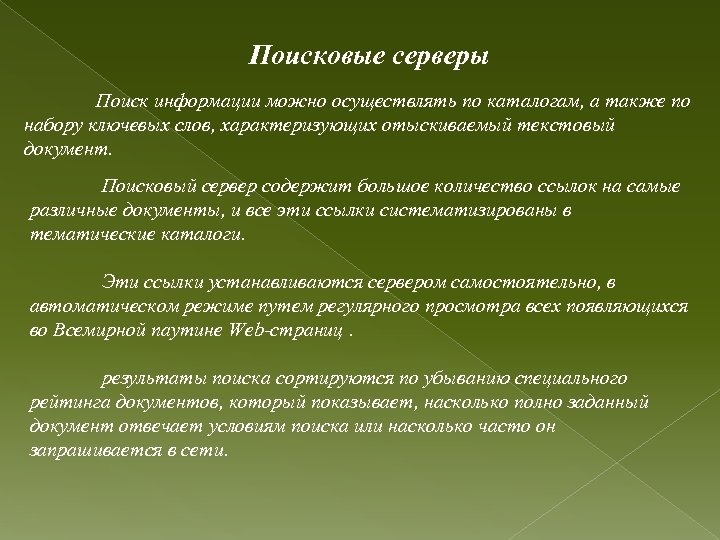 Поисковые серверы

Поиск информации можно осуществлять по каталогам, а также по набору ключевых слов, характеризующих отыскиваемый текстовый документ.

Поисковый сервер содержит большое количество ссылок на самые различные документы, и все эти ссылки систематизированы в тематические каталоги.

Эти ссылки устанавливаются сервером самостоятельно, в автоматическом режиме путем регулярного просмотра всех появляющихся во Всемирной паутине Web-страниц .

результаты поиска сортируются по убыванию специального рейтинга документов, который показывает, насколько полно заданный документ отвечает условиям поиска или насколько часто он запрашивается в сети.